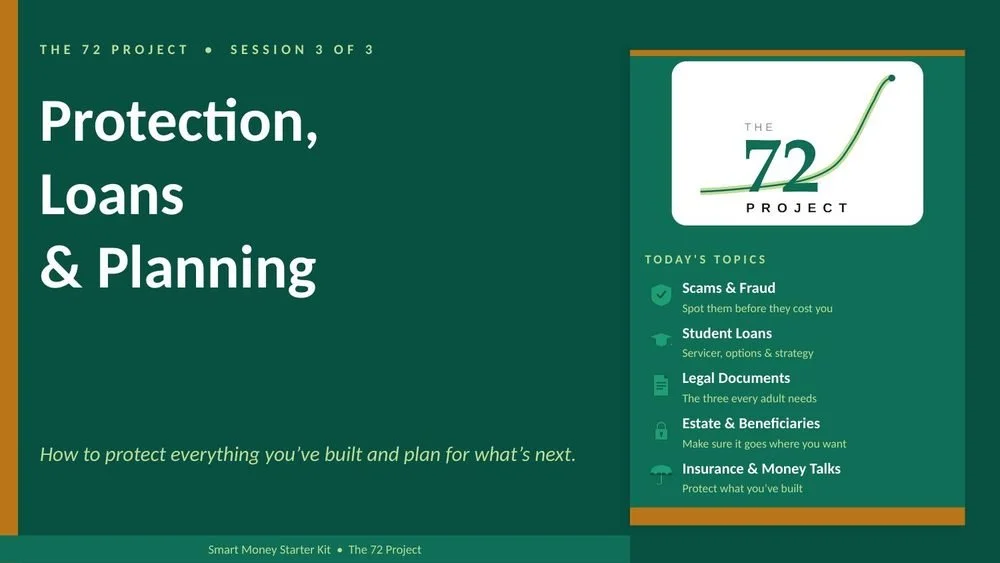 THE 72 PROJECT • SESSION 3 OF 3

Protection,
Loans
& Planning

How to protect everything you've built and plan for what's next.

THE
72
PROJECT

TODAY'S TOPICS

Scams & Fraud
Spot them before they cost you

Student Loans
Servicer, options & strategy

Legal Documents
The three every adult needs

Estate & Beneficiaries
Make sure it goes where you want

Insurance & Money Talks
Protect what you've built

Smart Money Starter Kit • The 72 Project